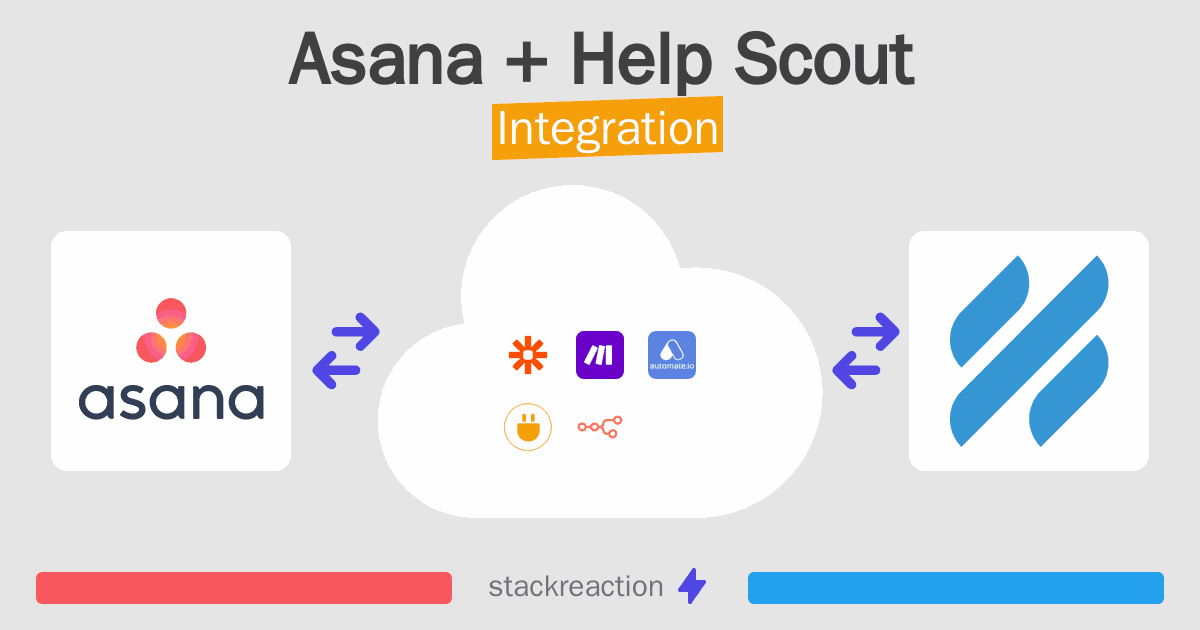 Asana + Help Scout
Integration

asana

automate.io

stackreaction